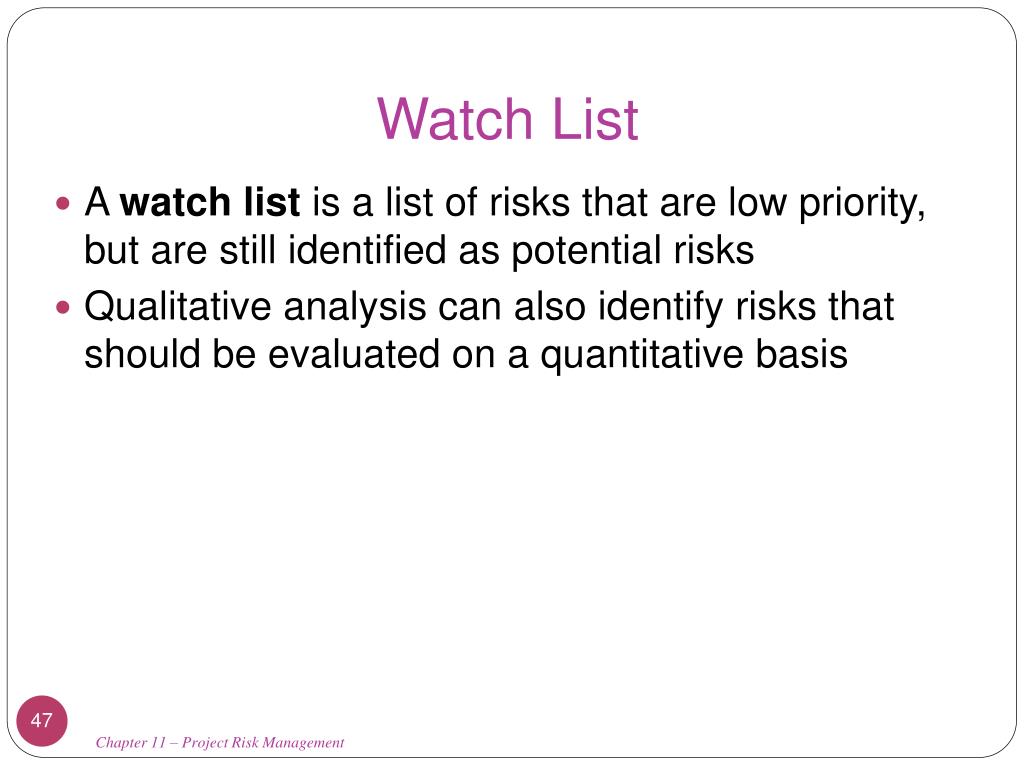 Watch List

A watch list is a list of risks that are low priority, but are still identified as potential risks

Qualitative analysis can also identify risks that should be evaluated on a quantitative basis

47

Chapter 11 – Project Risk Management